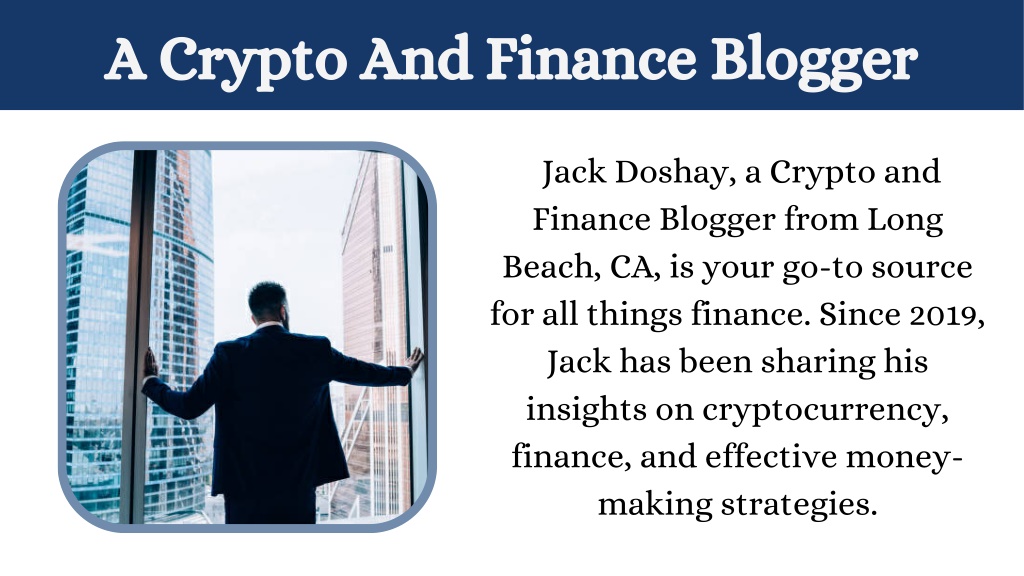 A Crypto And Finance Blogger

Jack Doshay, a Crypto and Finance Blogger from Long Beach, CA, is your go-to source for all things finance. Since 2019, Jack has been sharing his insights on cryptocurrency, finance, and effective money-making strategies.